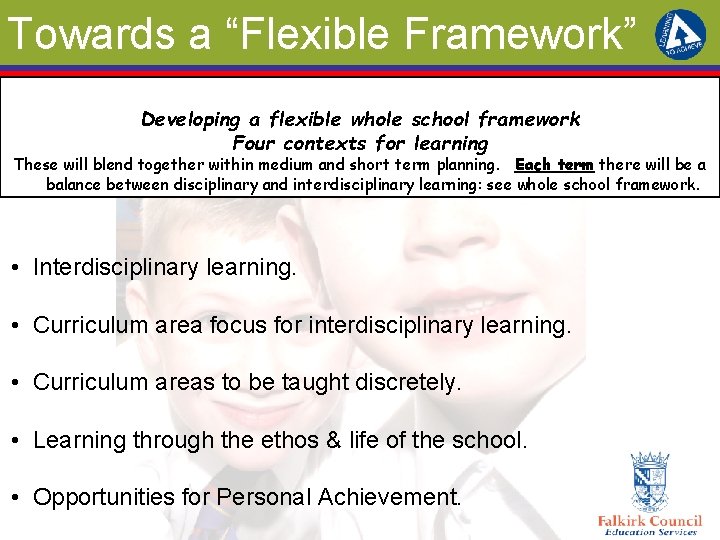 Towards a “Flexible Framework”

LEARNING TO ACHIEVE

Developing a flexible whole school framework
Four contexts for learning

These will blend together within medium and short term planning. Each term there will be a balance between disciplinary and interdisciplinary learning: see whole school framework.

• Interdisciplinary learning.

• Curriculum area focus for interdisciplinary learning.

• Curriculum areas to be taught discretely.

• Learning through the ethos & life of the school.

• Opportunities for Personal Achievement.

Falkirk Council
Education Services